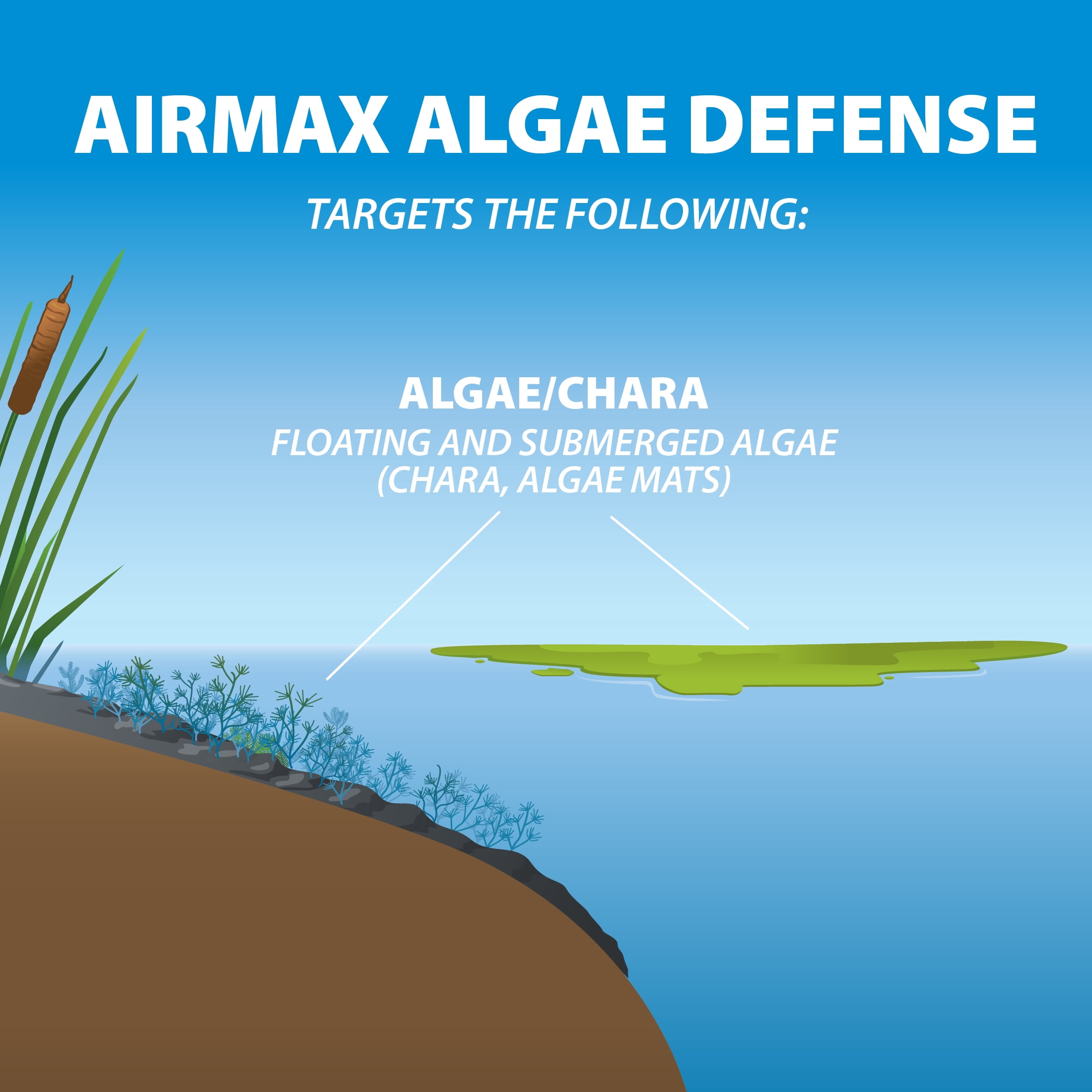 AIRMAX ALGAE DEFENSE

TARGETS THE FOLLOWING:

ALGAE/CHARA

FLOATING AND SUBMERGED ALGAE (CHARA, ALGAE MATS)